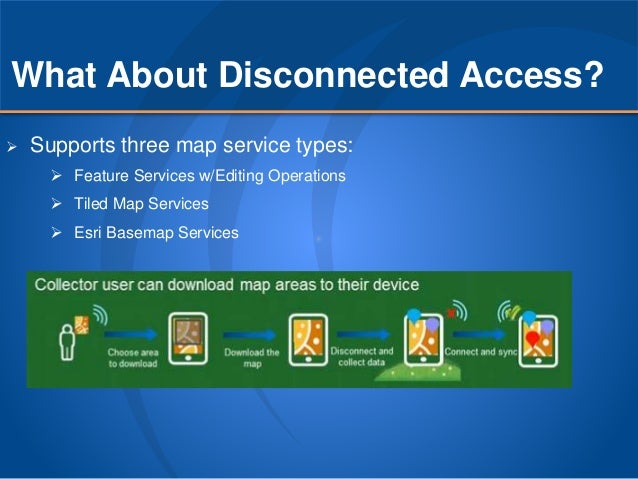 What About Disconnected Access?

➢ Supports three map service types:

➢ Feature Services w/Editing Operations

➢ Tiled Map Services

➢ Esri Basemap Services

Collector user can download map areas to their device

Choose area to download

Download the map

Disconnect and collect data

Connect and sync